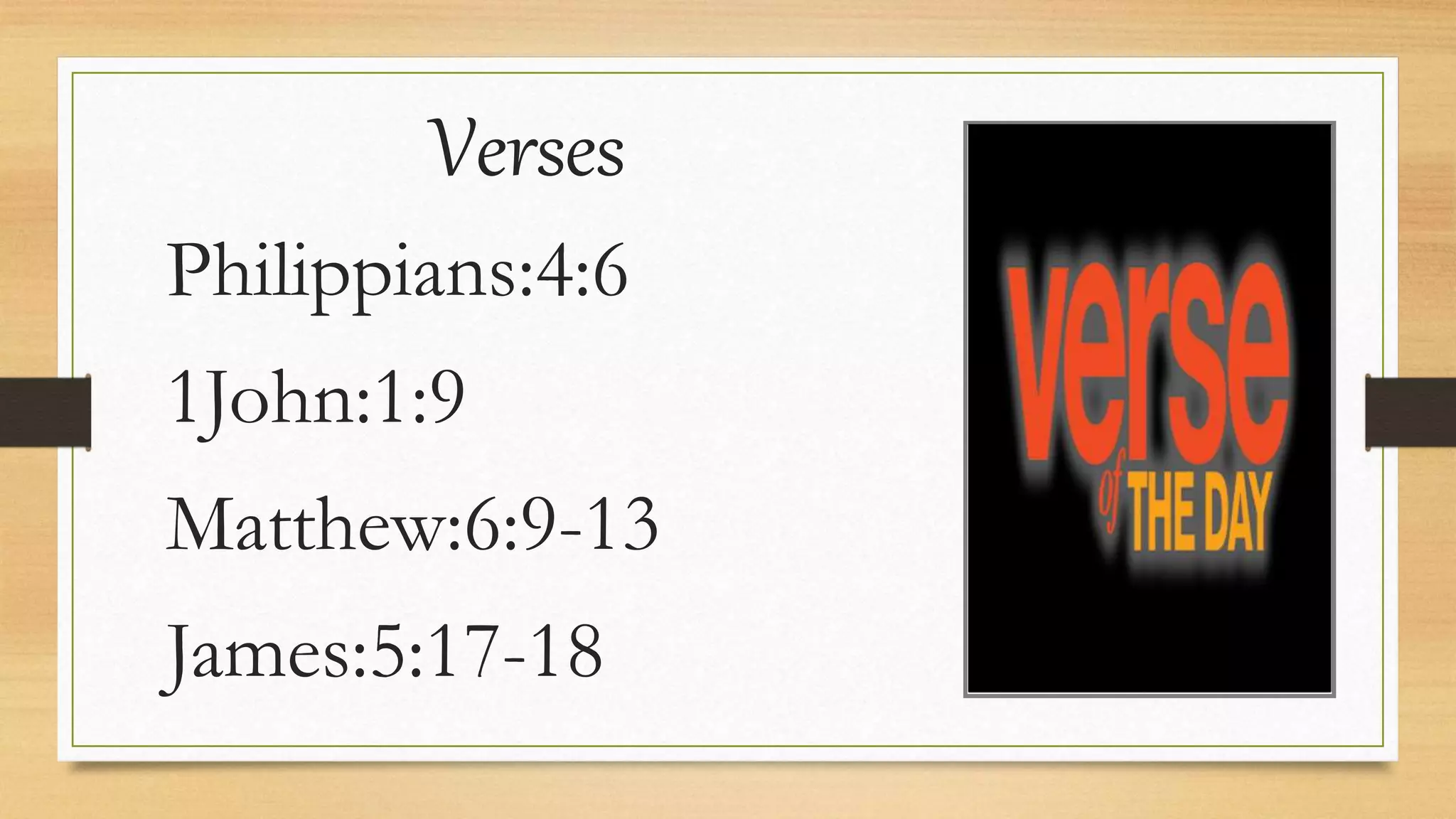 Verses

Philippians:4:6

1John:1:9

Matthew:6:9-13

James:5:17-18

verse
of THE DAY